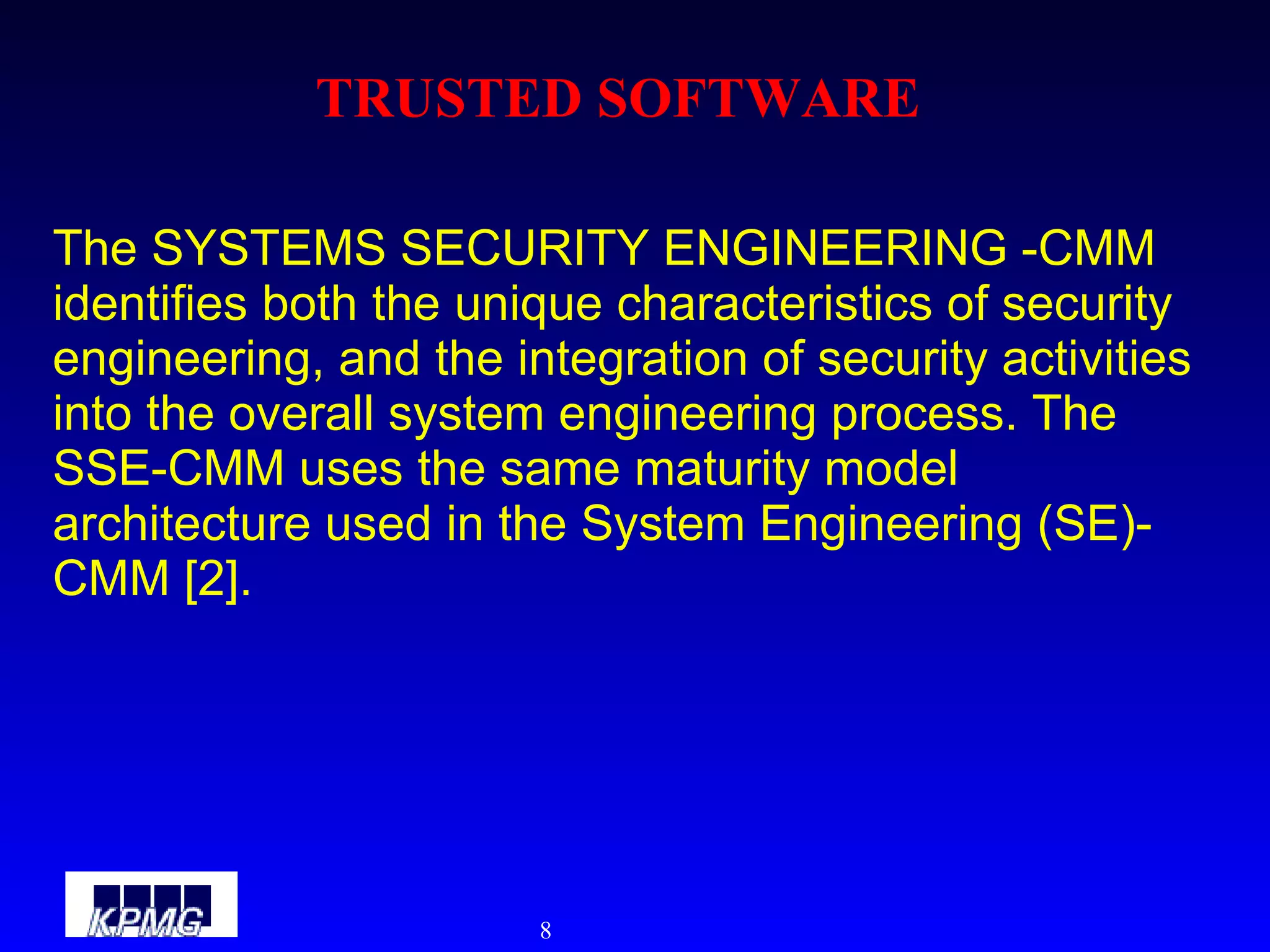 TRUSTED SOFTWARE

The SYSTEMS SECURITY ENGINEERING -CMM identifies both the unique characteristics of security engineering, and the integration of security activities into the overall system engineering process. The SSE-CMM uses the same maturity model architecture used in the System Engineering (SE)-CMM [2].

KPMG

8